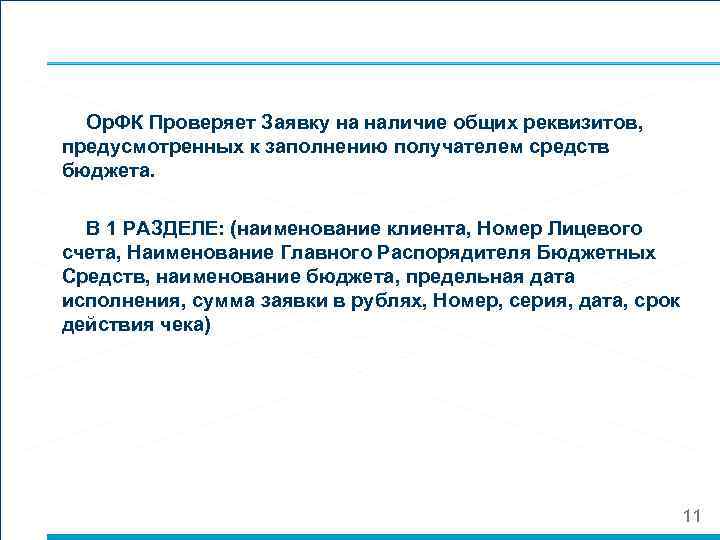 ОрФК Проверяет Заявку на наличие общих реквизитов, предусмотренных к заполнению получателем средств бюджета.

В 1 РАЗДЕЛЕ: (наименование клиента, Номер Лицевого счета, Наименование Главного Распорядителя Бюджетных Средств, наименование бюджета, предельная дата исполнения, сумма заявки в рублях, Номер, серия, дата, срок действия чека)

11